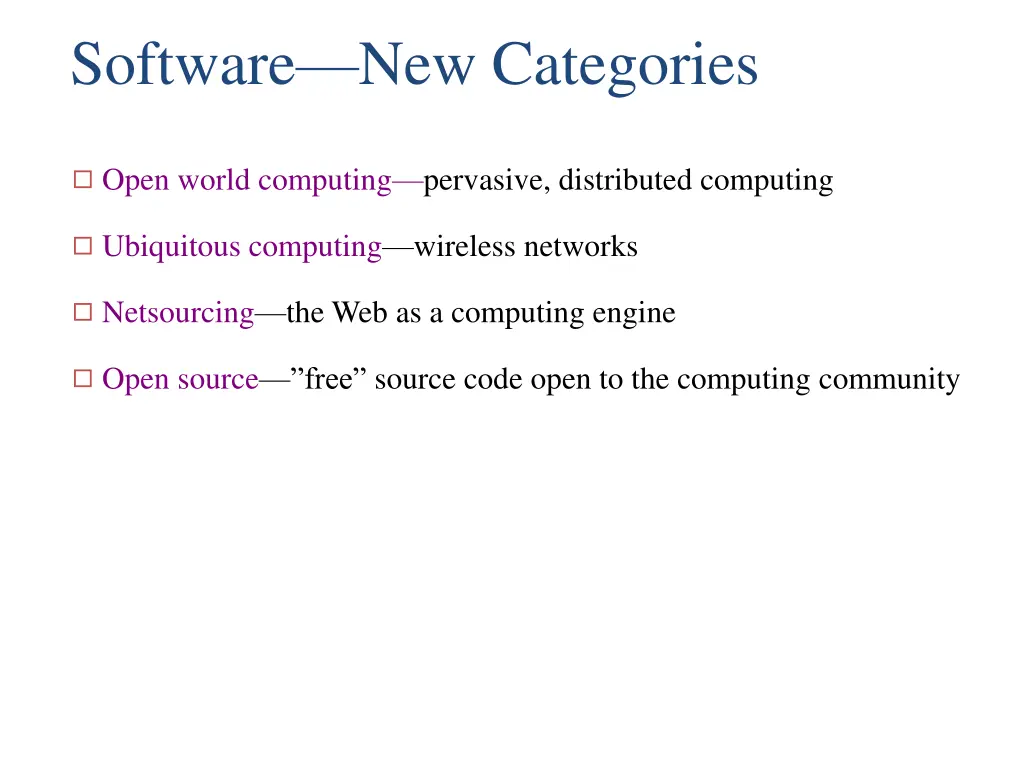 Software—New Categories

□ Open world computing—pervasive, distributed computing

□ Ubiquitous computing—wireless networks

□ Netsourcing—the Web as a computing engine

□ Open source—”free” source code open to the computing community